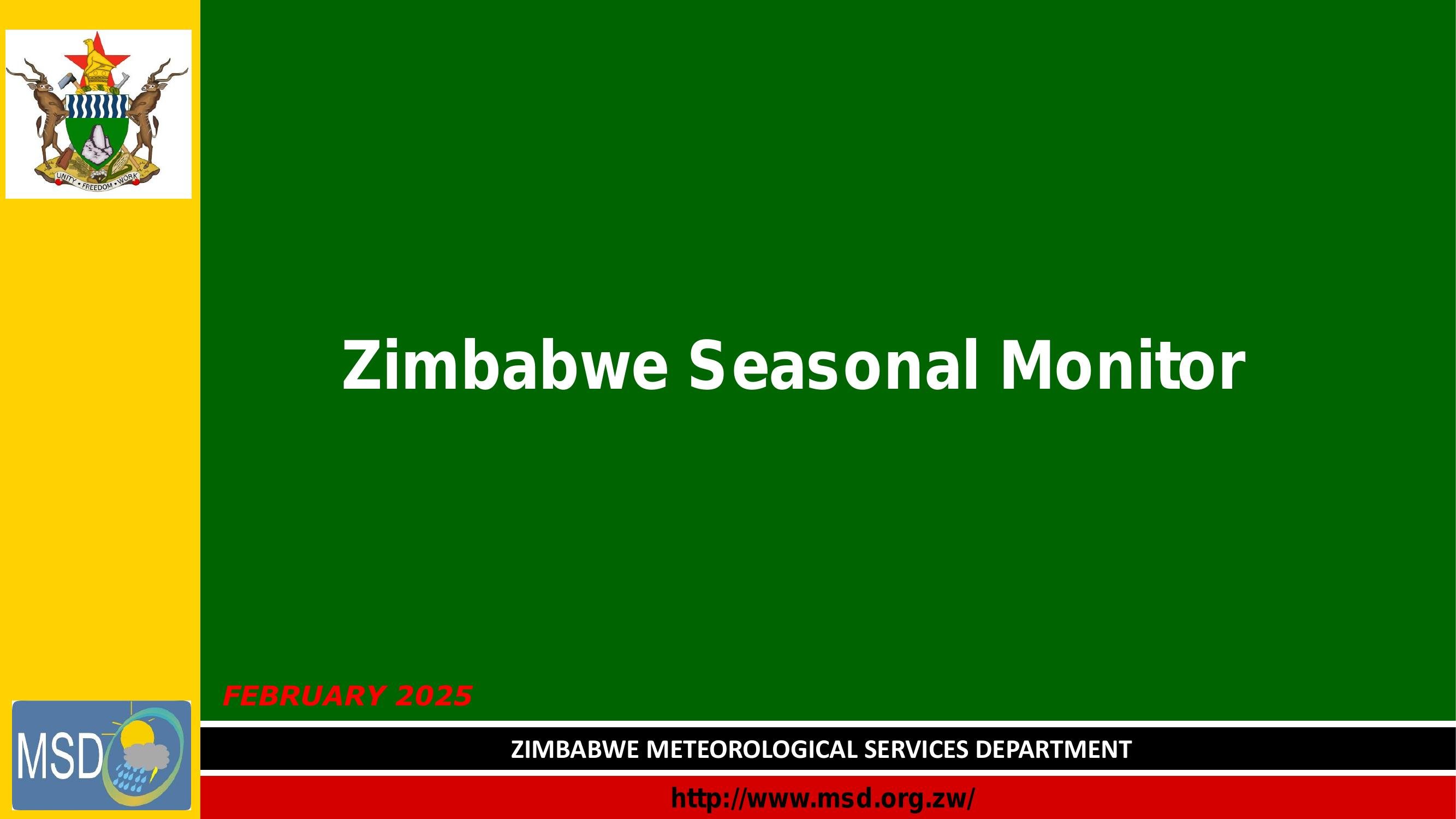 UNITY • FREEDOM • WORK

Zimbabwe Seasonal Monitor

FEBRUARY 2025

MSD

ZIMBABWE METEOROLOGICAL SERVICES DEPARTMENT

http://www.msd.org.zw/